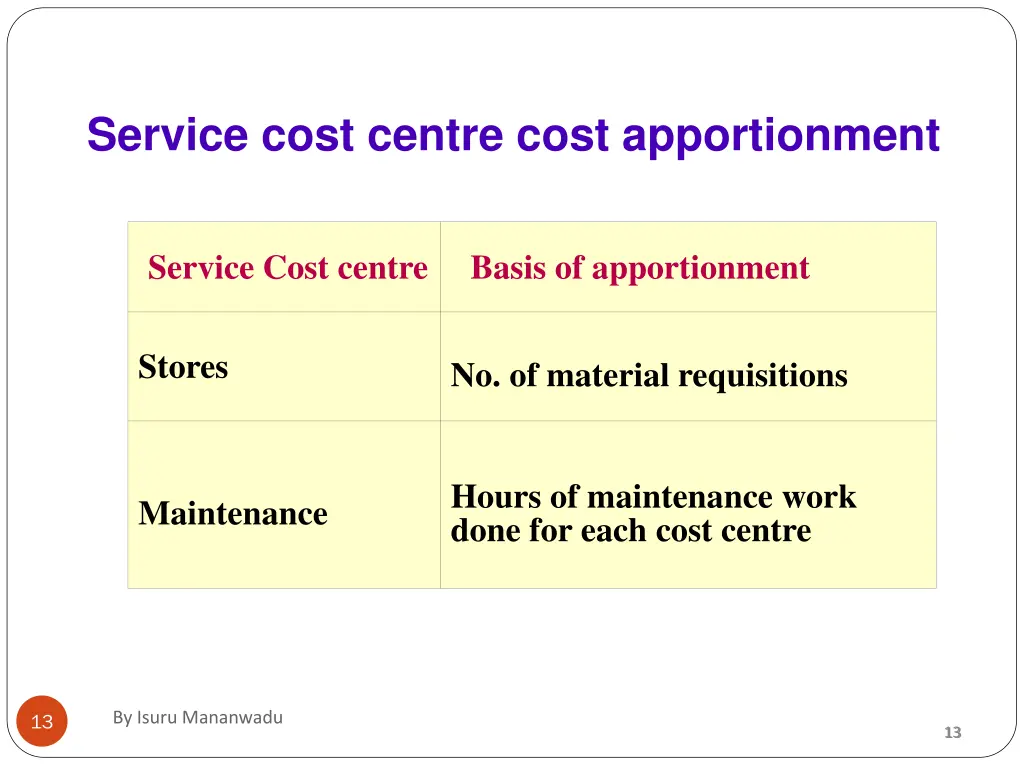 Service cost centre cost apportionment

| Service Cost centre | Basis of apportionment |
|---|---|
| Stores | No. of material requisitions |
| Maintenance | Hours of maintenance work done for each cost centre |

13

By Isuru Mananwadu

13